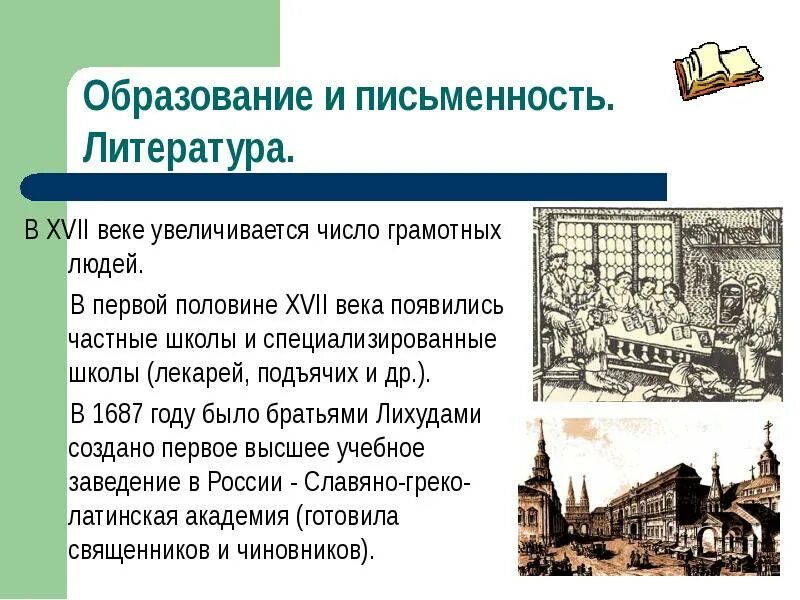 Образование и письменность. Литература.

В XVII веке увеличивается число грамотных людей.

В первой половине XVII века появились частные школы и специализированные школы (лекарей, подъячих и др.).

В 1687 году было братьями Лихудами создано первое высшее учебное заведение в России - Славяно-греко-латинская академия (готовила священников и чиновников).